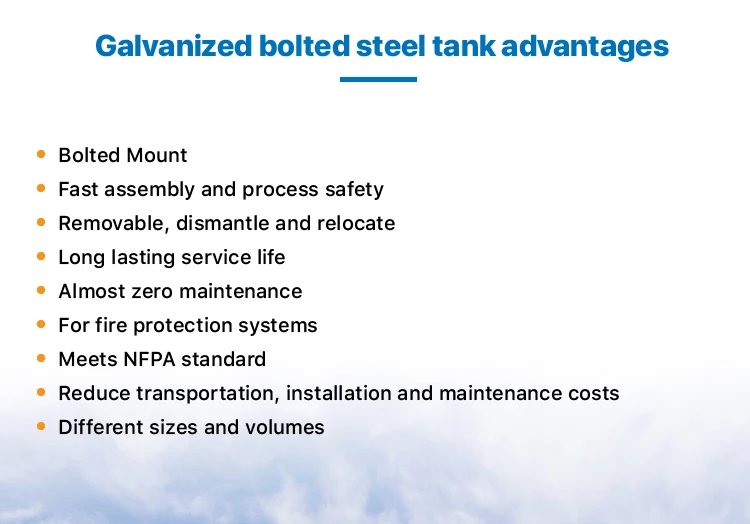 Galvanized bolted steel tank advantages

- Bolted Mount
- Fast assembly and process safety
- Removable, dismantle and relocate
- Long lasting service life
- Almost zero maintenance
- For fire protection systems
- Meets NFPA standard
- Reduce transportation, installation and maintenance costs
- Different sizes and volumes